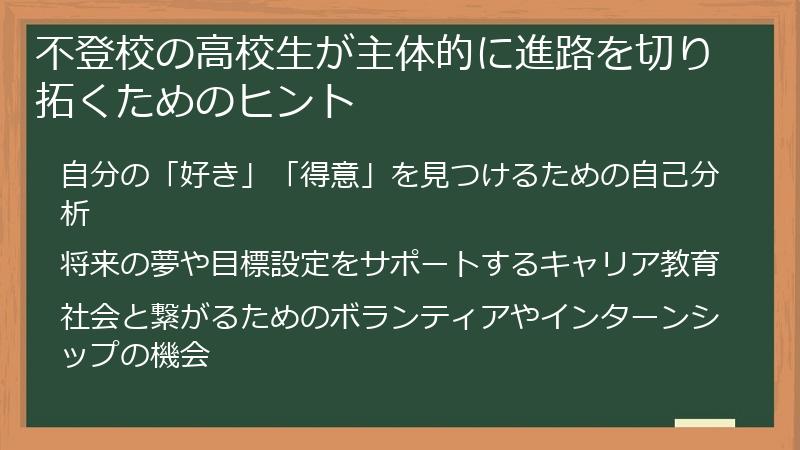 不登校の高校生が主体的に進路を切り拓くためのヒント

自分の「好き」「得意」を見つけるための自己分析

将来の夢や目標設定をサポートするキャリア教育

社会と繋がるためのボランティアやインターンシップの機会